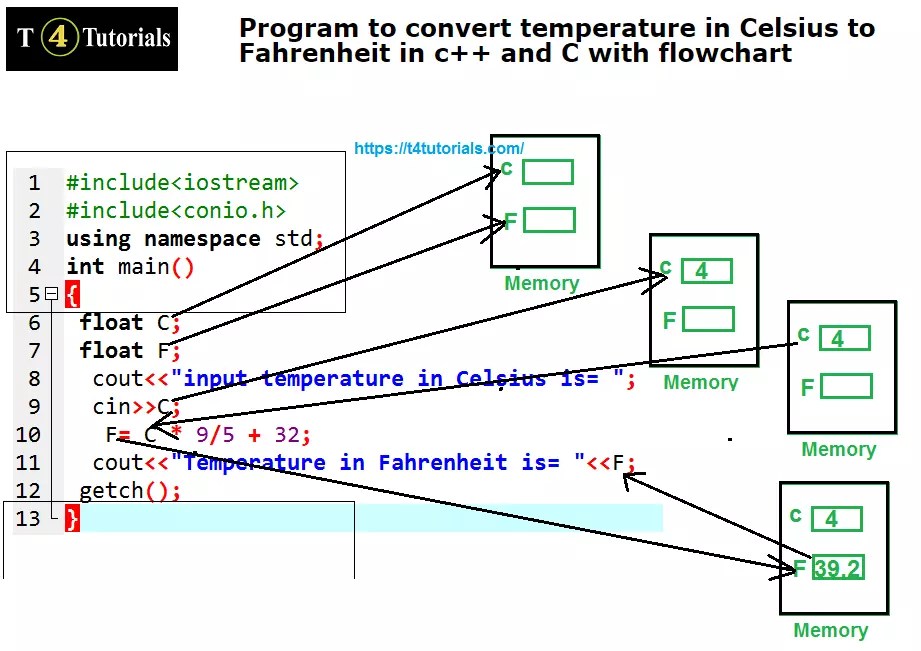 T 4 Tutorials

Program to convert temperature in Celsius to Fahrenheit in c++ and C with flowchart

https://t4tutorials.com/

1 #include<iostream>
2 #include<conio.h>
3 using namespace std;
4 int main()
5 {
6 float C;
7 float F;
8 cout<<"input temperature in Celsius is= ";
9 cin>>C;
10 F= C * 9/5 + 32;
11 cout<<"Temperature in Fahrenheit is= "<<F;
12 getch();
13 }

C
F
Memory

C 4
F
Memory

C 4
F
Memory

C 4
F 39.2
Memory